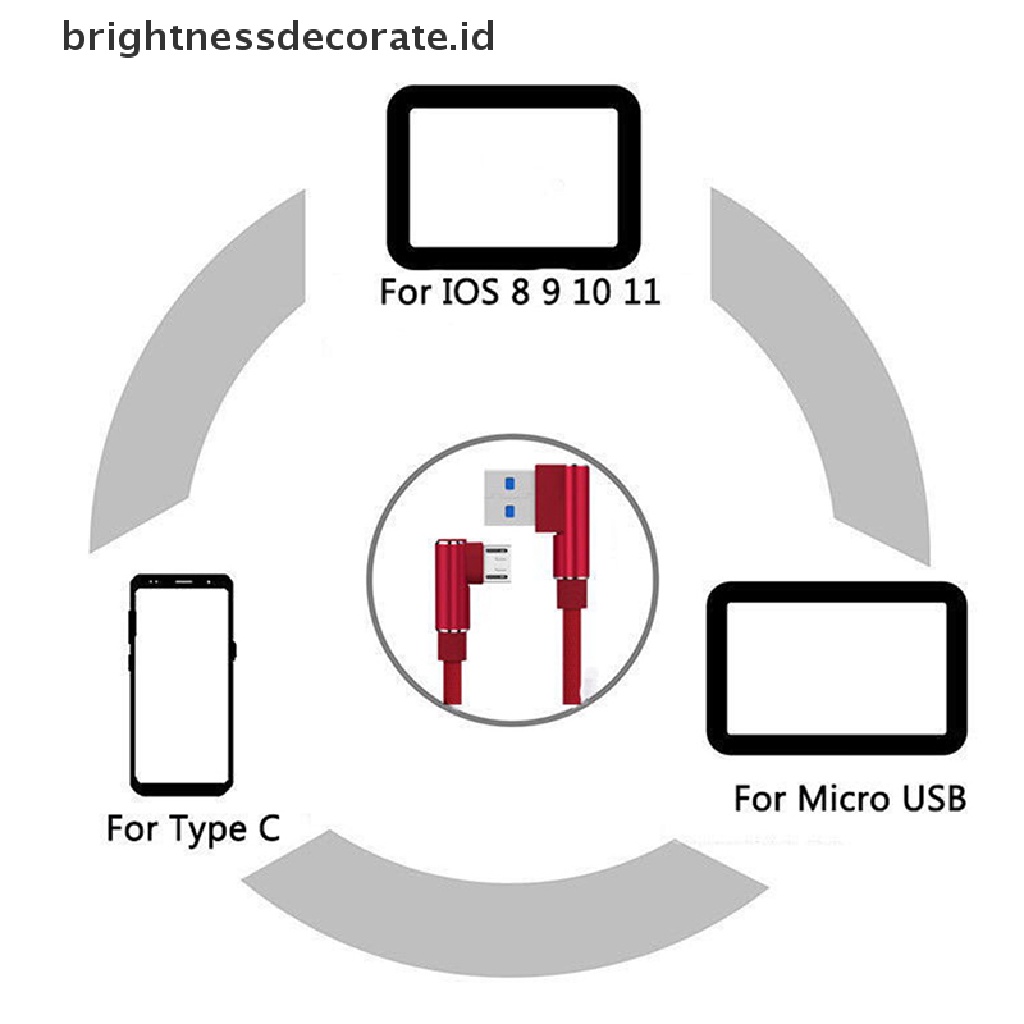 brightnessdecorate.id

For IOS 8 9 10 11

For Type C

For Micro USB